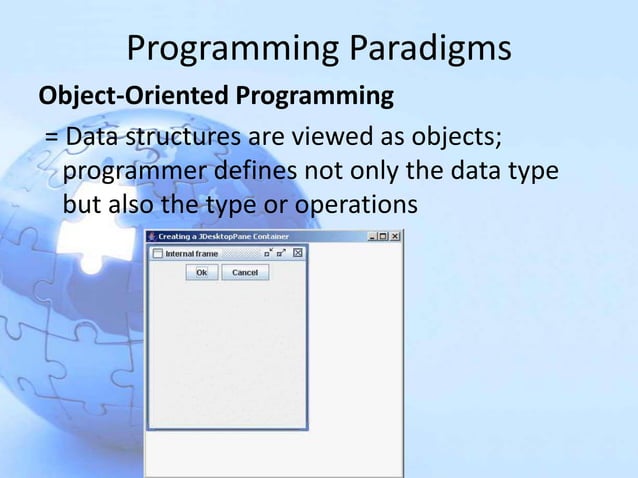 Programming Paradigms

Object-Oriented Programming

= Data structures are viewed as objects; programmer defines not only the data type but also the type or operations

Creating a JDesktopPane Container

Internal frame

Ok

Cancel